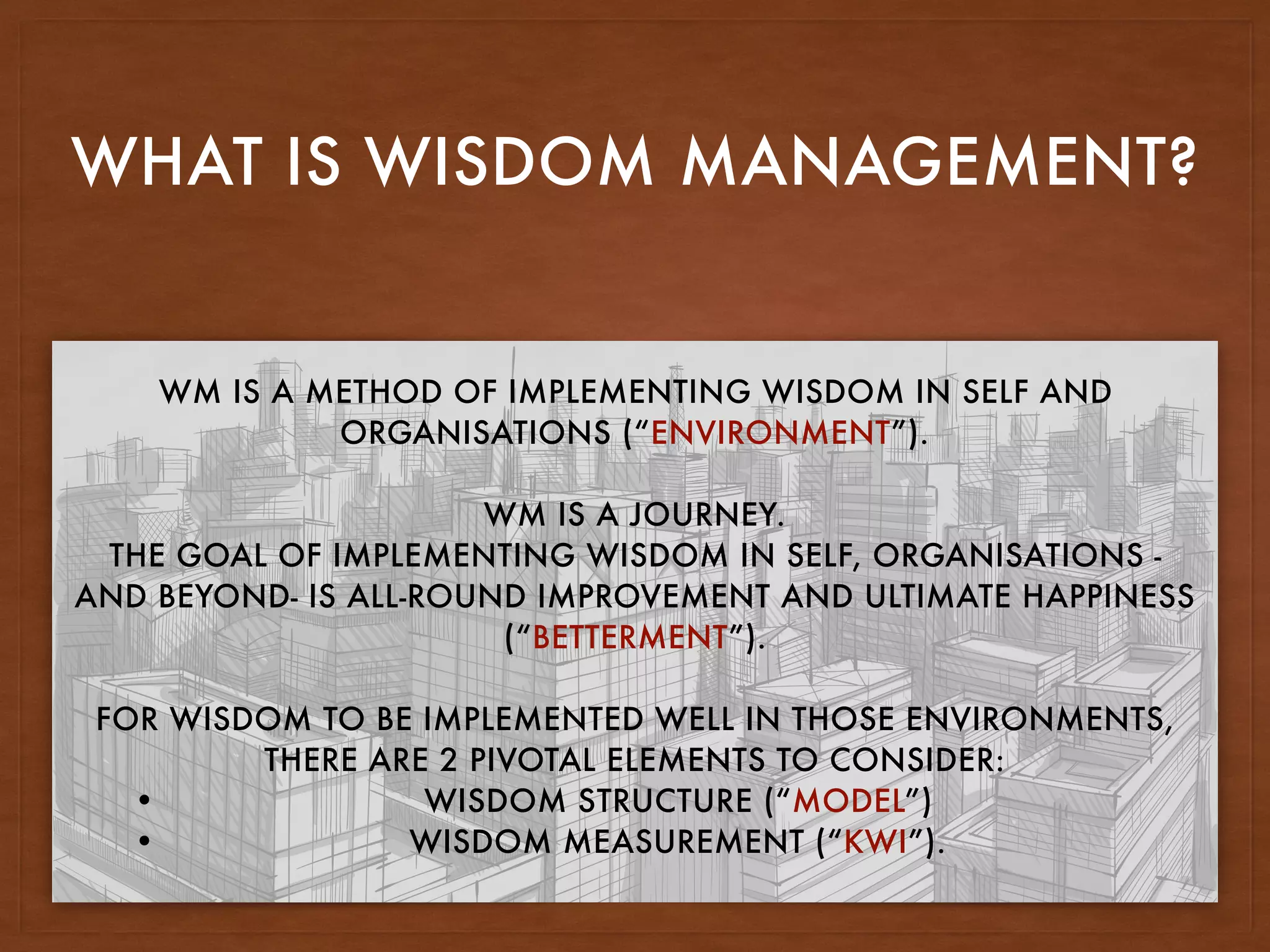 WHAT IS WISDOM MANAGEMENT?

WM IS A METHOD OF IMPLEMENTING WISDOM IN SELF AND ORGANISATIONS ("ENVIRONMENT").

WM IS A JOURNEY.
THE GOAL OF IMPLEMENTING WISDOM IN SELF, ORGANISATIONS - AND BEYOND- IS ALL-ROUND IMPROVEMENT AND ULTIMATE HAPPINESS ("BETTERMENT").

FOR WISDOM TO BE IMPLEMENTED WELL IN THOSE ENVIRONMENTS, THERE ARE 2 PIVOTAL ELEMENTS TO CONSIDER:
• WISDOM STRUCTURE ("MODEL")
• WISDOM MEASUREMENT ("KWI").